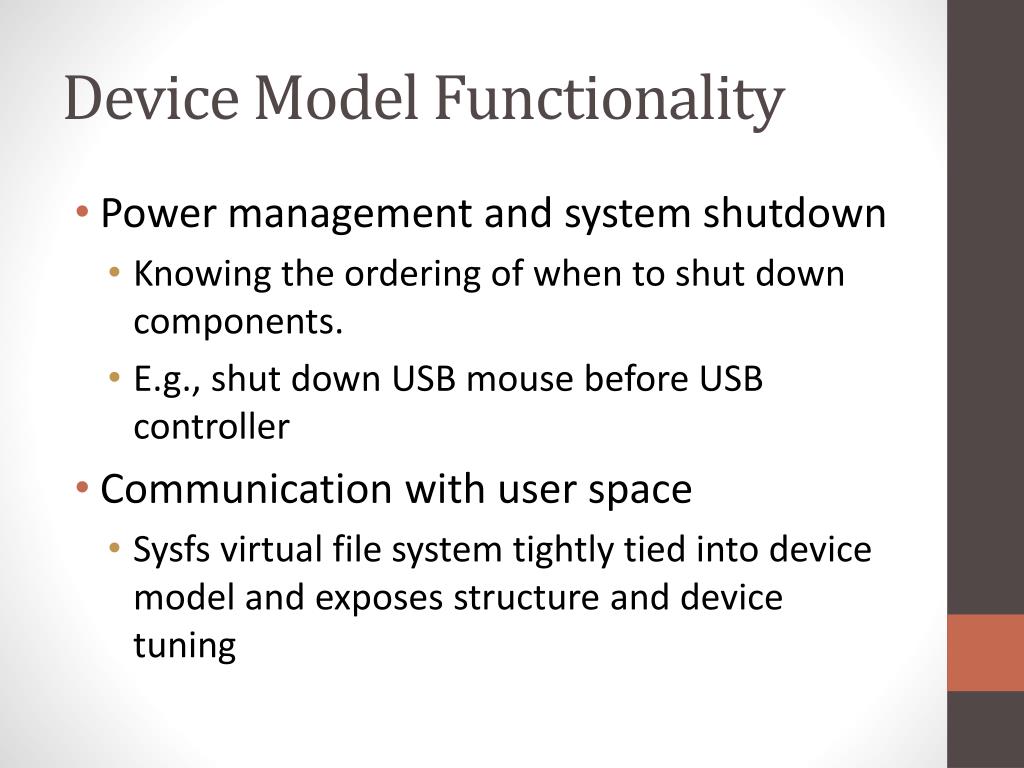 Device Model Functionality

• Power management and system shutdown
  • Knowing the ordering of when to shut down components.
  • E.g., shut down USB mouse before USB controller
• Communication with user space
  • Sysfs virtual file system tightly tied into device model and exposes structure and device tuning